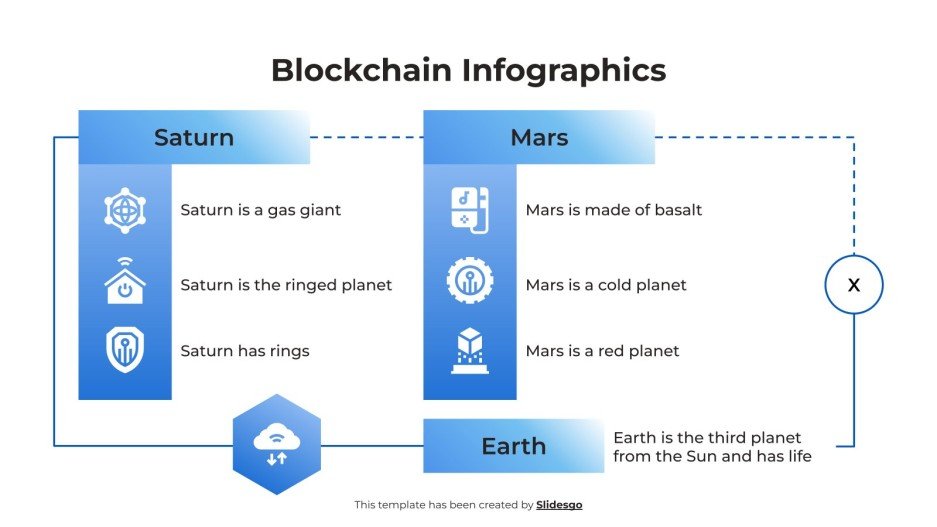 Blockchain Infographics

Saturn

Saturn is a gas giant

Saturn is the ringed planet

Saturn has rings

Mars

Mars is made of basalt

Mars is a cold planet

Mars is a red planet

X

Earth

Earth is the third planet from the Sun and has life

This template has been created by Slidesgo